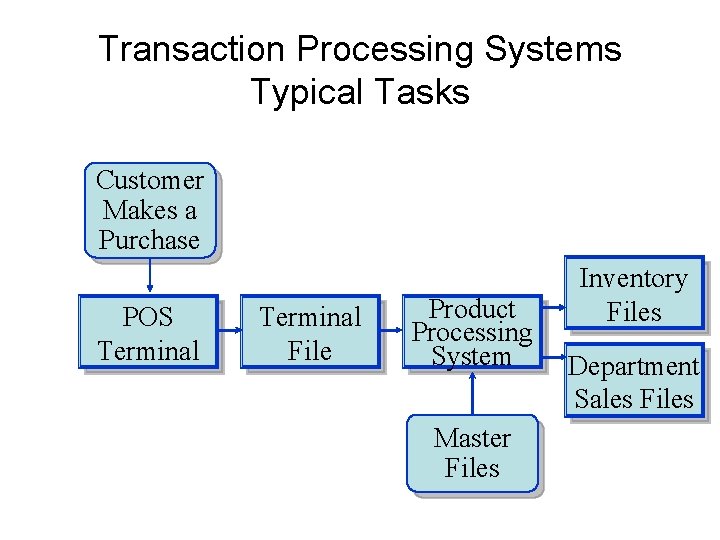 Transaction Processing Systems
Typical Tasks

Customer Makes a Purchase

POS Terminal

Terminal File

Product Processing System

Inventory Files

Department Sales Files

Master Files